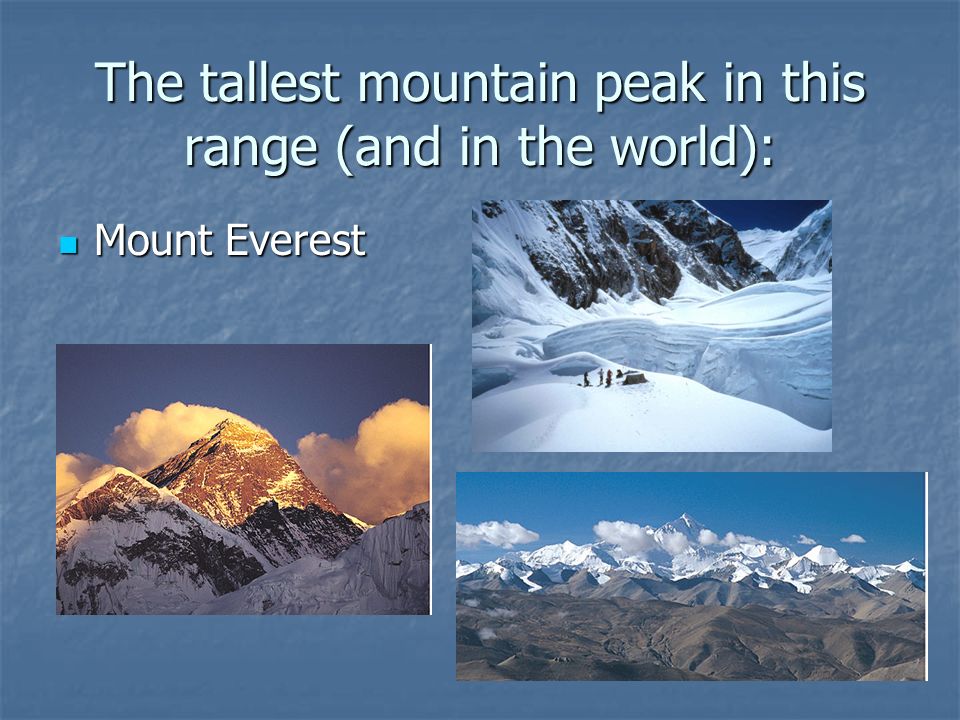 The tallest mountain peak in this range (and in the world):

Mount Everest